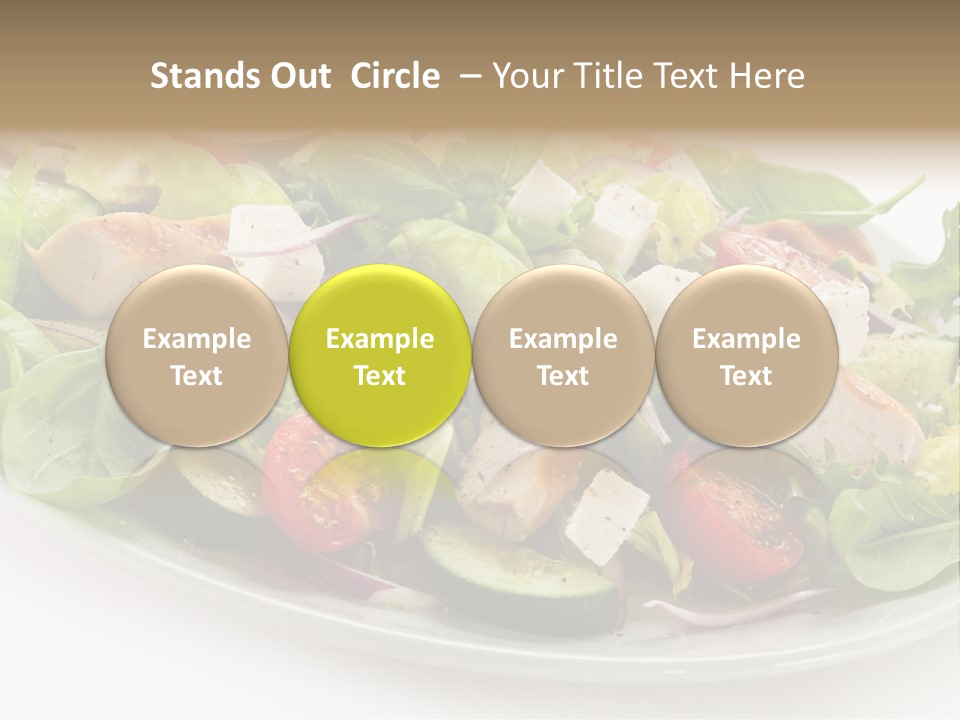 Stands Out Circle – Your Title Text Here

Example Text

Example Text

Example Text

Example Text